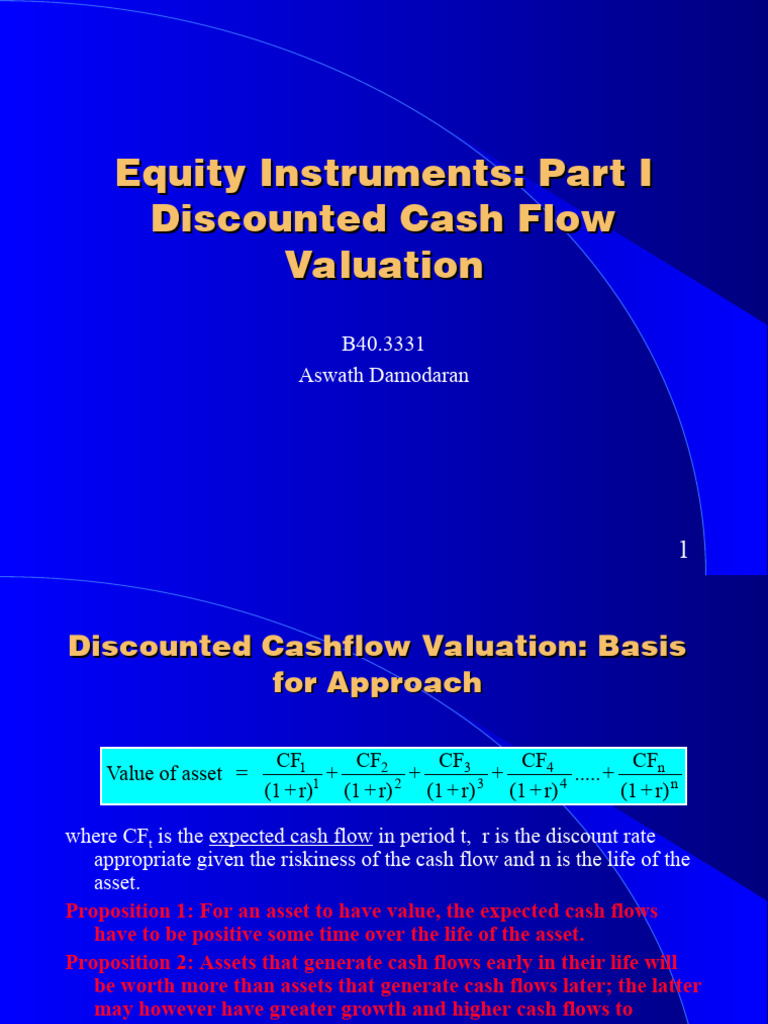 Equity Instruments: Part I Discounted Cash Flow Valuation

B40.3331
Aswath Damodaran

1

Discounted Cashflow Valuation: Basis for Approach

Value of asset $= \frac{CF_1}{(1+r)^1} + \frac{CF_2}{(1+r)^2} + \frac{CF_3}{(1+r)^3} + \frac{CF_4}{(1+r)^4} ..... + \frac{CF_n}{(1+r)^n}$

where $CF_t$ is the expected cash flow in period t, r is the discount rate appropriate given the riskiness of the cash flow and n is the life of the asset.

Proposition 1: For an asset to have value, the expected cash flows have to be positive some time over the life of the asset.

Proposition 2: Assets that generate cash flows early in their life will be worth more than assets that generate cash flows later; the latter may however have greater growth and higher cash flows to